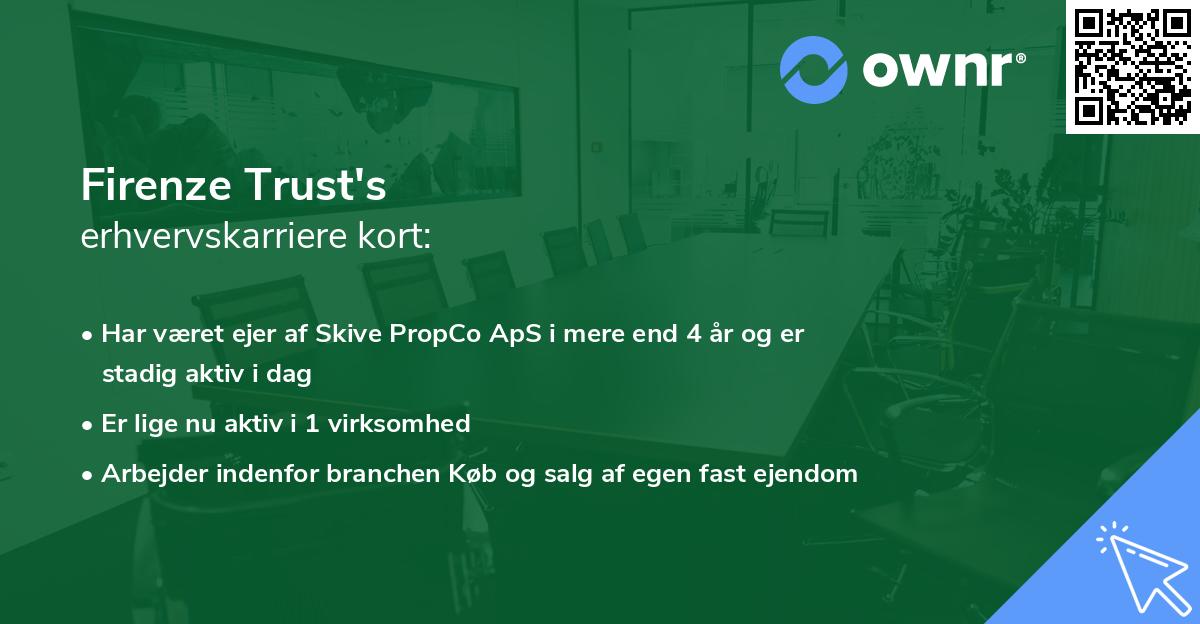 ownr®

Firenze Trust's
erhvervskarriere kort:

• Har været ejer af Skive PropCo ApS i mere end 4 år og er stadig aktiv i dag

• Er lige nu aktiv i 1 virksomhed

• Arbejder indenfor branchen Køb og salg af egen fast ejendom